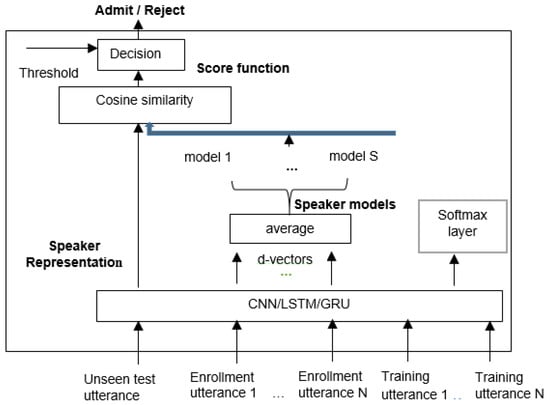 Admit / Reject

Decision

Threshold

Score function

Cosine similarity

model 1

...

model S

Speaker models

average

Softmax layer

Speaker Representation

d-vectors

...

CNN/LSTM/GRU

Unseen test utterance

Enrollment utterance 1

...

Enrollment utterance N

Training utterance 1

..

Training utterance N